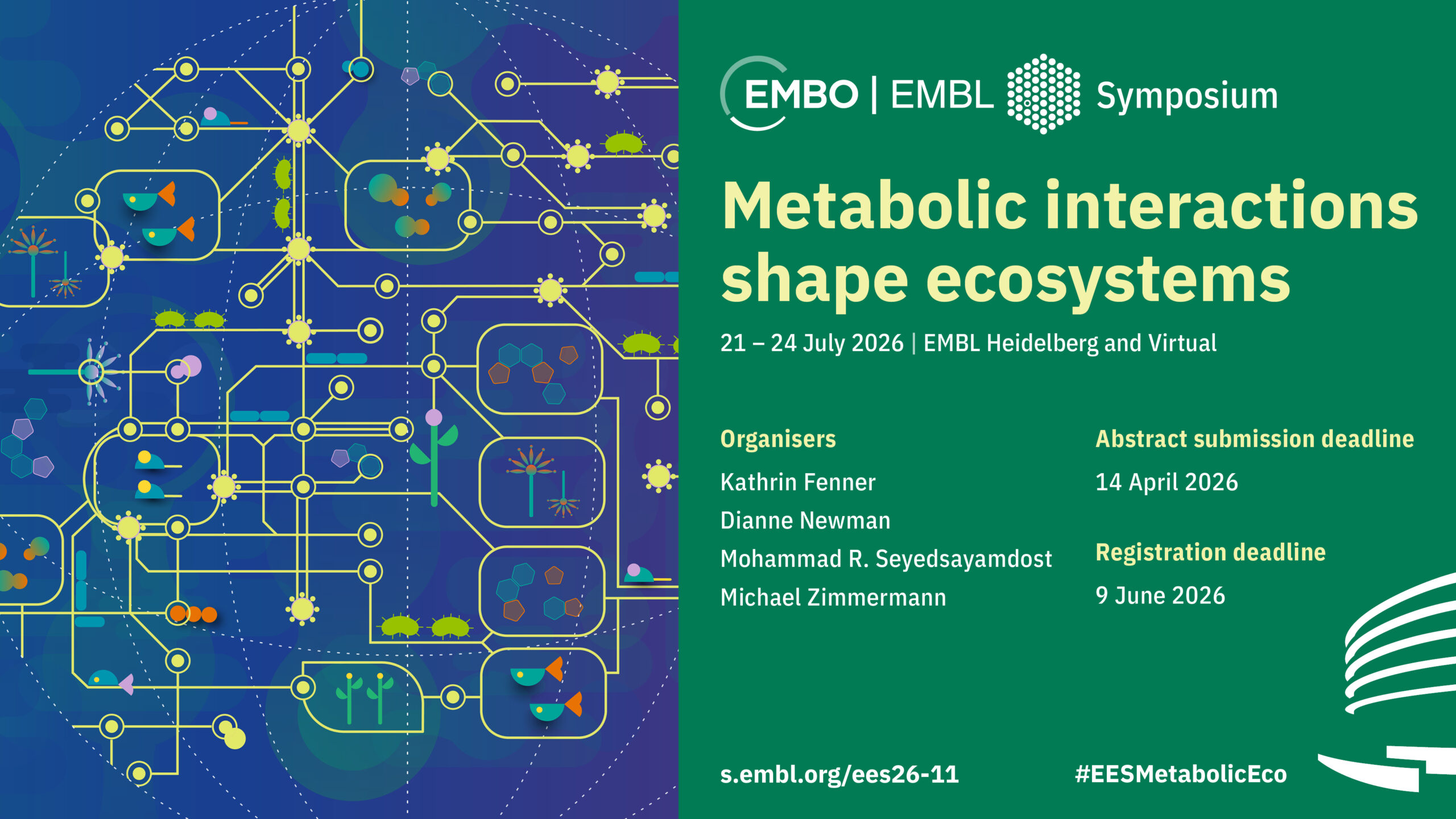 EMBO | EMBL Symposium

Metabolic interactions shape ecosystems

21 – 24 July 2026 | EMBL Heidelberg and Virtual

Organisers

Kathrin Fenner

Dianne Newman

Mohammad R. Seyedsayamdost

Michael Zimmermann

Abstract submission deadline

14 April 2026

Registration deadline

9 June 2026

s.embl.org/ees26-11

#EESMetabolicEco